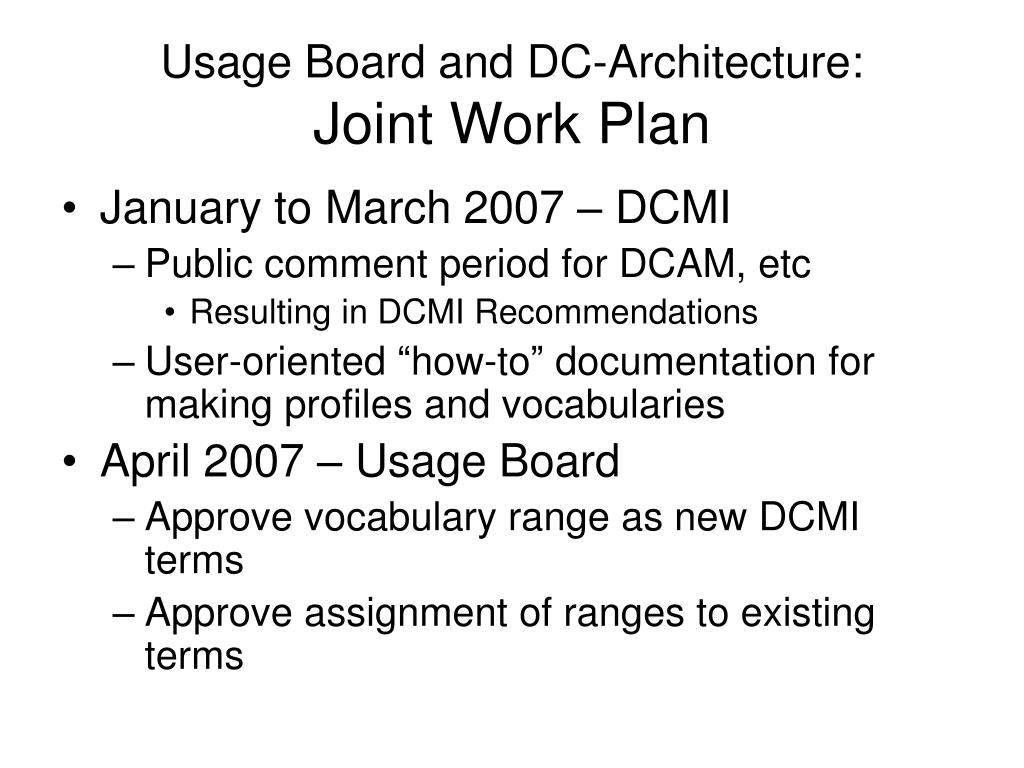 Usage Board and DC-Architecture:
Joint Work Plan

• January to March 2007 – DCMI
– Public comment period for DCAM, etc
• Resulting in DCMI Recommendations
– User-oriented “how-to” documentation for making profiles and vocabularies
• April 2007 – Usage Board
– Approve vocabulary range as new DCMI terms
– Approve assignment of ranges to existing terms